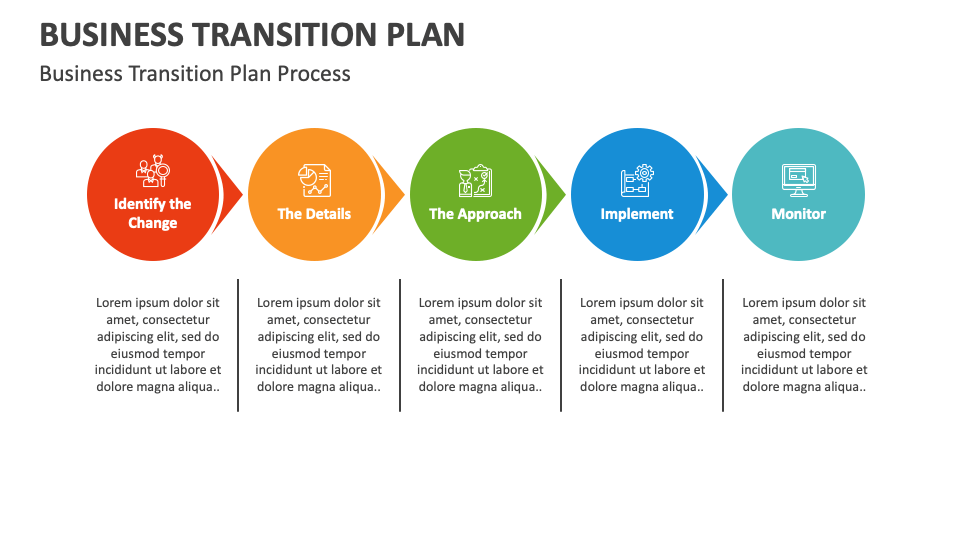 BUSINESS TRANSITION PLAN

Business Transition Plan Process

Identify the Change

The Details

The Approach

Implement

Monitor

Lorem ipsum dolor sit amet, consectetur adipiscing elit, sed do eiusmod tempor incididunt ut labore et dolore magna aliqua..

Lorem ipsum dolor sit amet, consectetur adipiscing elit, sed do eiusmod tempor incididunt ut labore et dolore magna aliqua..

Lorem ipsum dolor sit amet, consectetur adipiscing elit, sed do eiusmod tempor incididunt ut labore et dolore magna aliqua..

Lorem ipsum dolor sit amet, consectetur adipiscing elit, sed do eiusmod tempor incididunt ut labore et dolore magna aliqua..

Lorem ipsum dolor sit amet, consectetur adipiscing elit, sed do eiusmod tempor incididunt ut labore et dolore magna aliqua..